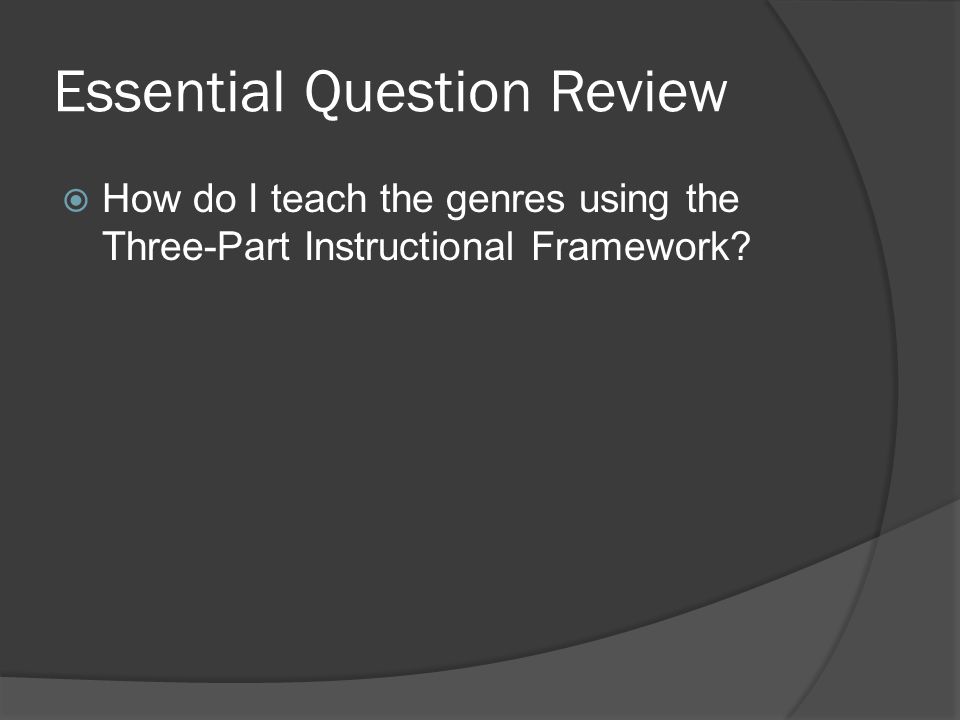 Essential Question Review

How do I teach the genres using the Three-Part Instructional Framework?